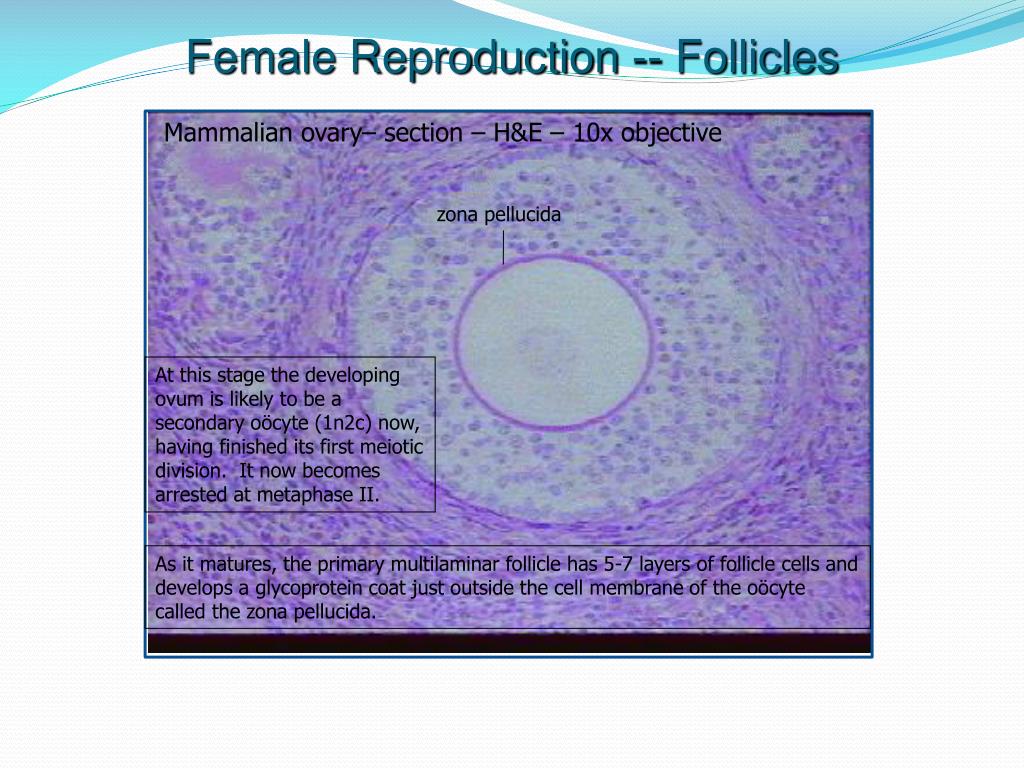 Female Reproduction -- Follicles

Mammalian ovary– section – H&E – 10x objective

zona pellucida

At this stage the developing ovum is likely to be a secondary oöcyte (1n2c) now, having finished its first meiotic division. It now becomes arrested at metaphase II.

As it matures, the primary multilaminar follicle has 5-7 layers of follicle cells and develops a glycoprotein coat just outside the cell membrane of the oöcyte called the zona pellucida.